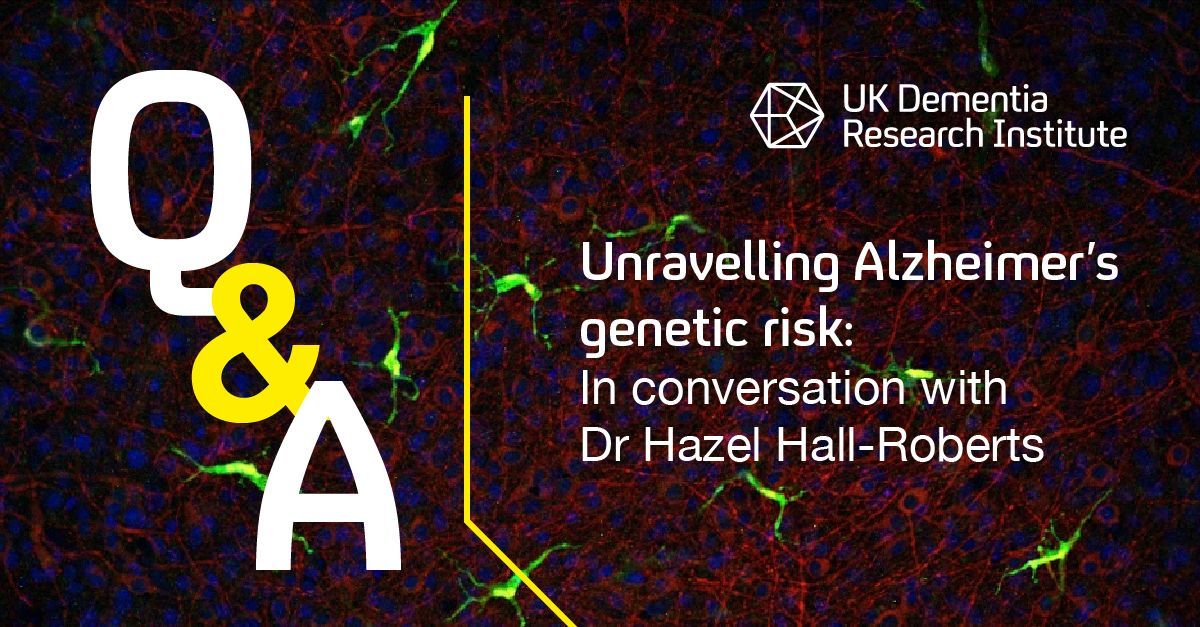 Q&A

UK Dementia Research Institute

Unravelling Alzheimer's genetic risk: In conversation with Dr Hazel Hall-Roberts